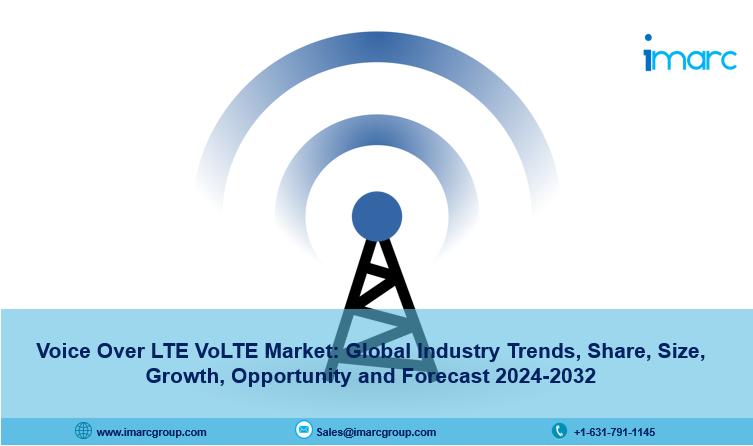 imarc

Voice Over LTE VoLTE Market: Global Industry Trends, Share, Size, Growth, Opportunity and Forecast 2024-2032

www.imarcgroup.com
Sales@imarcgroup.com
+1-631-791-1145